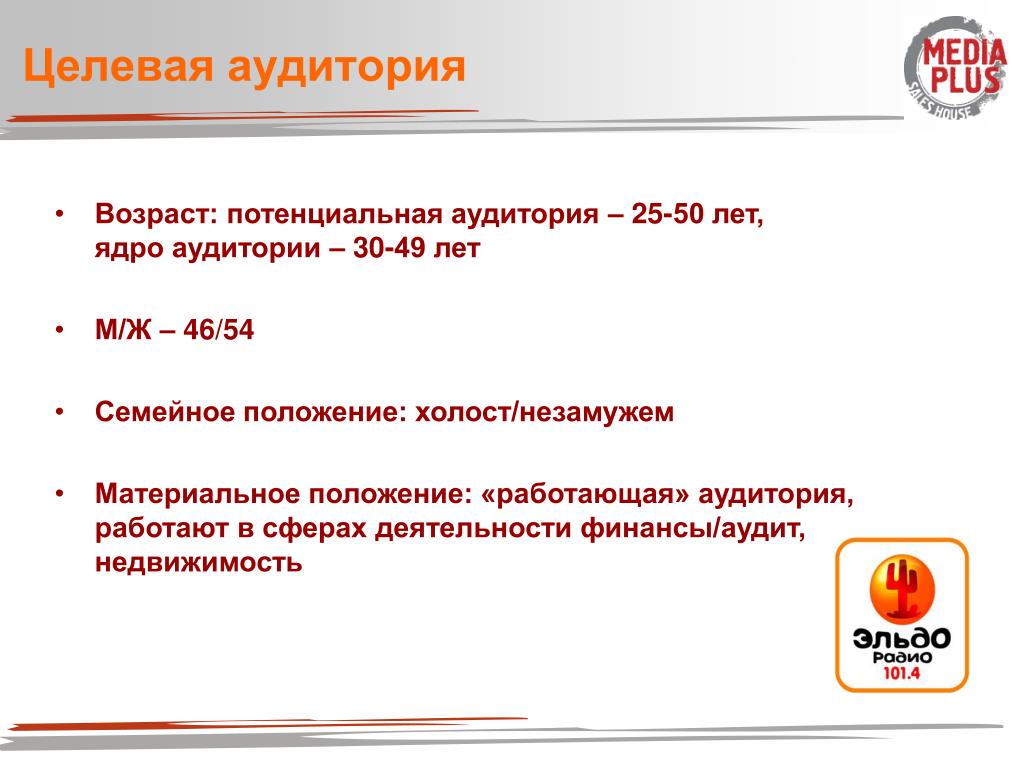 Целевая аудитория

MEDIA PLUS
SALES HOUSE

• Возраст: потенциальная аудитория – 25-50 лет, ядро аудитории – 30-49 лет

• М/Ж – 46/54

• Семейное положение: холост/незамужем

• Материальное положение: «работающая» аудитория, работают в сферах деятельности финансы/аудит, недвижимость

ЭЛЬДО
РАДИО
101.4